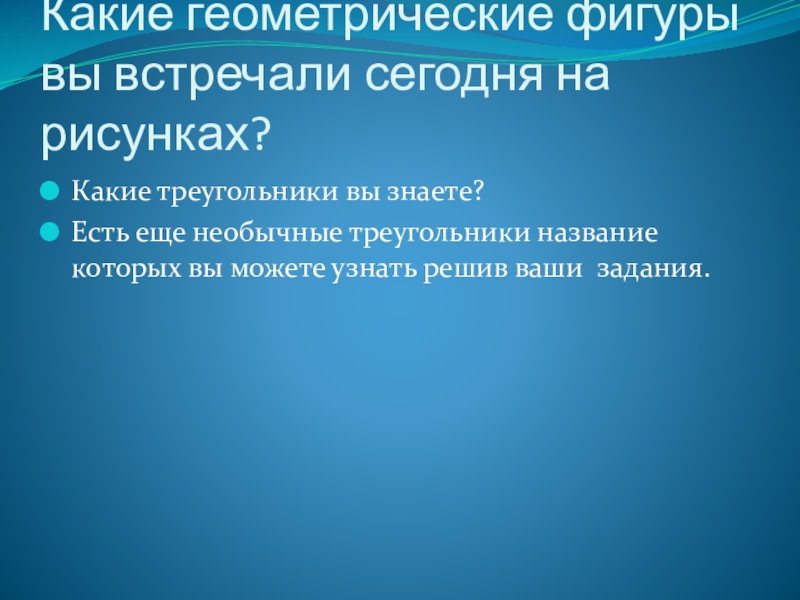 Какие геометрические фигуры вы встречали сегодня на рисунках?

Какие треугольники вы знаете?

Есть еще необычные треугольники название которых вы можете узнать решив ваши задания.